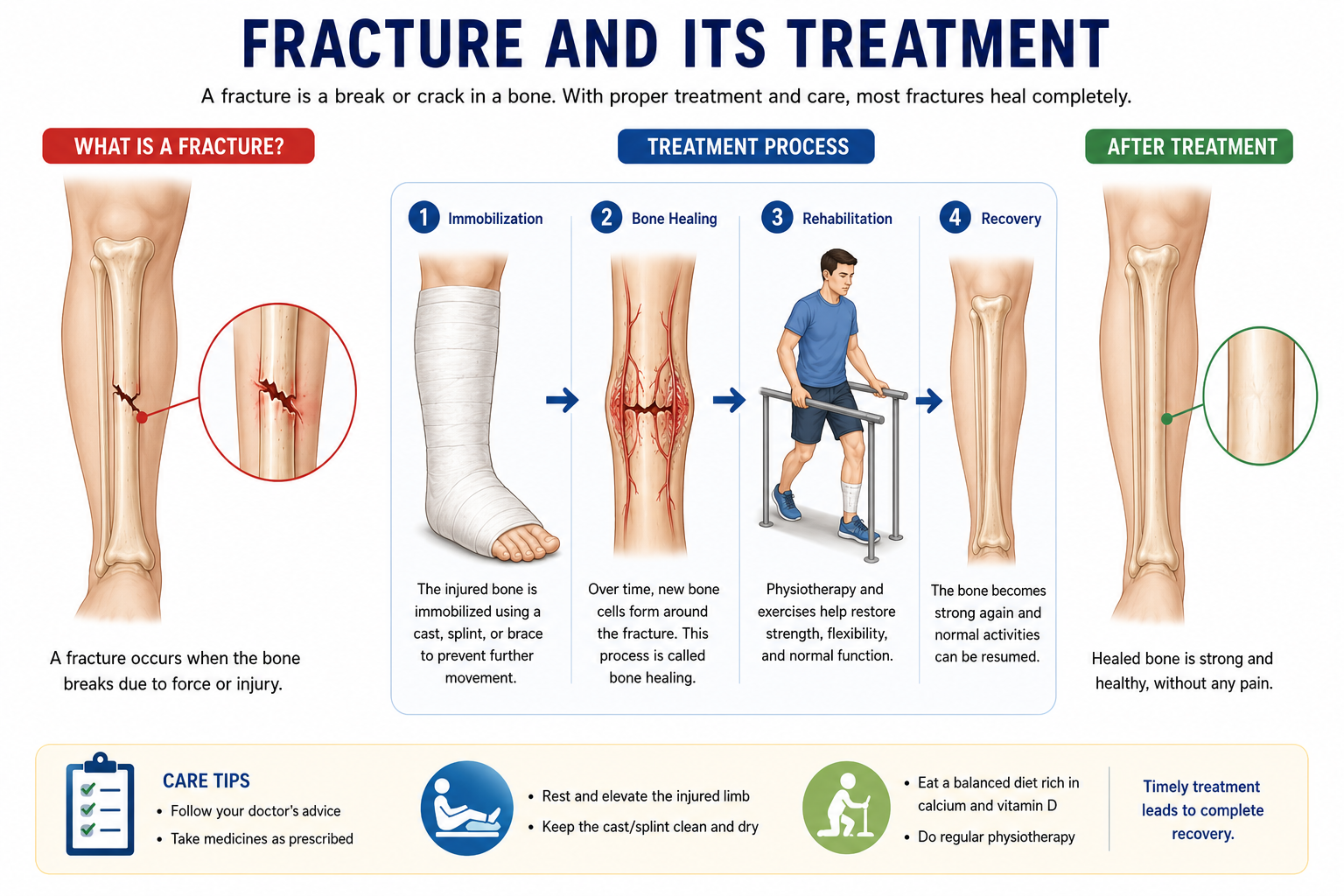 FRACTURE AND ITS TREATMENT

A fracture is a break or crack in a bone. With proper treatment and care, most fractures heal completely.

WHAT IS A FRACTURE?

A fracture occurs when the bone breaks due to force or injury.

TREATMENT PROCESS

1 Immobilization

The injured bone is immobilized using a cast, splint, or brace to prevent further movement.

2 Bone Healing

Over time, new bone cells form around the fracture. This process is called bone healing.

3 Rehabilitation

Physiotherapy and exercises help restore strength, flexibility, and normal function.

4 Recovery

The bone becomes strong again and normal activities can be resumed.

AFTER TREATMENT

Healed bone is strong and healthy, without any pain.

CARE TIPS

• Follow your doctor's advice
• Take medicines as prescribed

• Rest and elevate the injured limb
• Keep the cast/splint clean and dry

• Eat a balanced diet rich in calcium and vitamin D
• Do regular physiotherapy

Timely treatment leads to complete recovery.